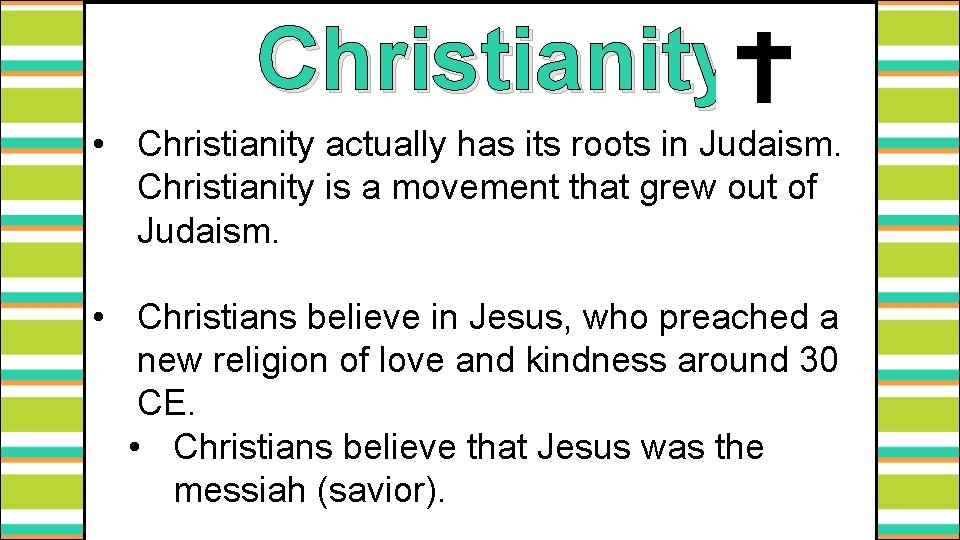 Christianity

• Christianity actually has its roots in Judaism. Christianity is a movement that grew out of Judaism.

• Christians believe in Jesus, who preached a new religion of love and kindness around 30 CE.
  • Christians believe that Jesus was the messiah (savior).